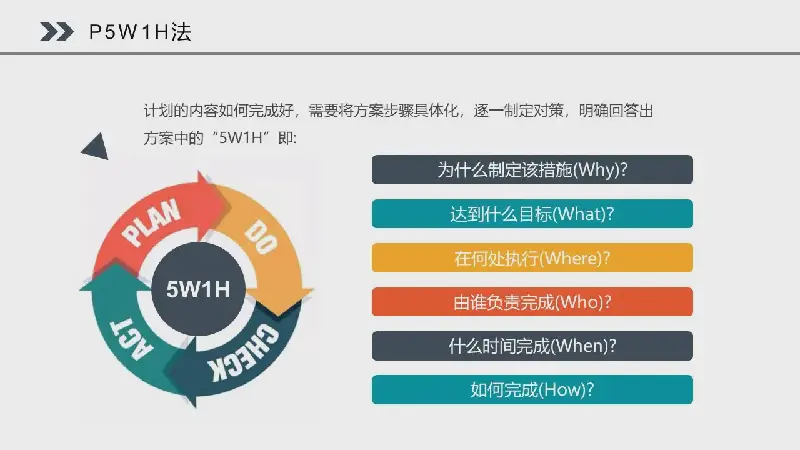 P5W1H法

计划的内容如何完成好，需要将方案步骤具体化，逐一制定对策，明确回答出方案中的“5W1H”即:

PLAN
DO
CHECK
ACT
5W1H

为什么制定该措施(Why)?
达到什么目标(What)?
在何处执行(Where)?
由谁负责完成(Who)?
什么时间完成(When)?
如何完成(How)?